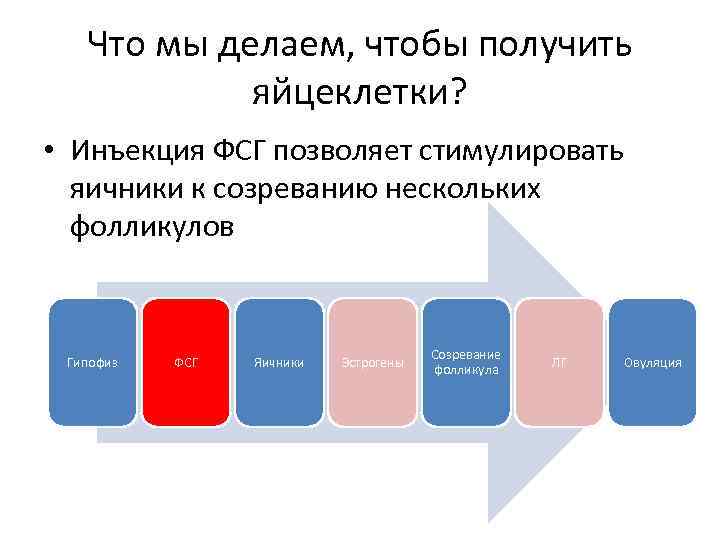 Что мы делаем, чтобы получить яйцеклетки?

• Инъекция ФСГ позволяет стимулировать яичники к созреванию нескольких фолликулов

Гипофиз

ФСГ

Яичники

Эстрогены

Созревание фолликула

ЛГ

Овуляция